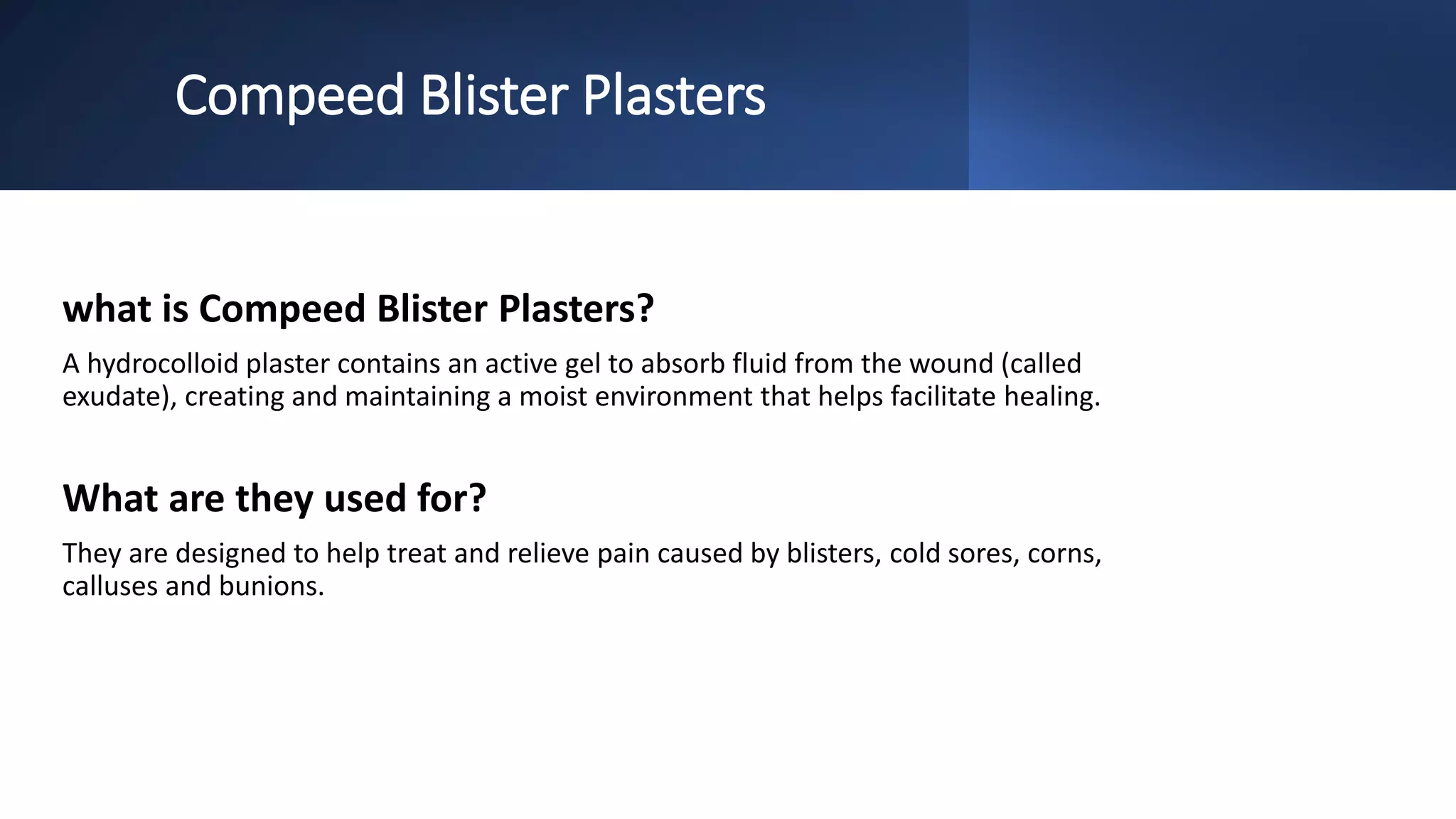 Compeed Blister Plasters

what is Compeed Blister Plasters?

A hydrocolloid plaster contains an active gel to absorb fluid from the wound (called exudate), creating and maintaining a moist environment that helps facilitate healing.

What are they used for?

They are designed to help treat and relieve pain caused by blisters, cold sores, corns, calluses and bunions.